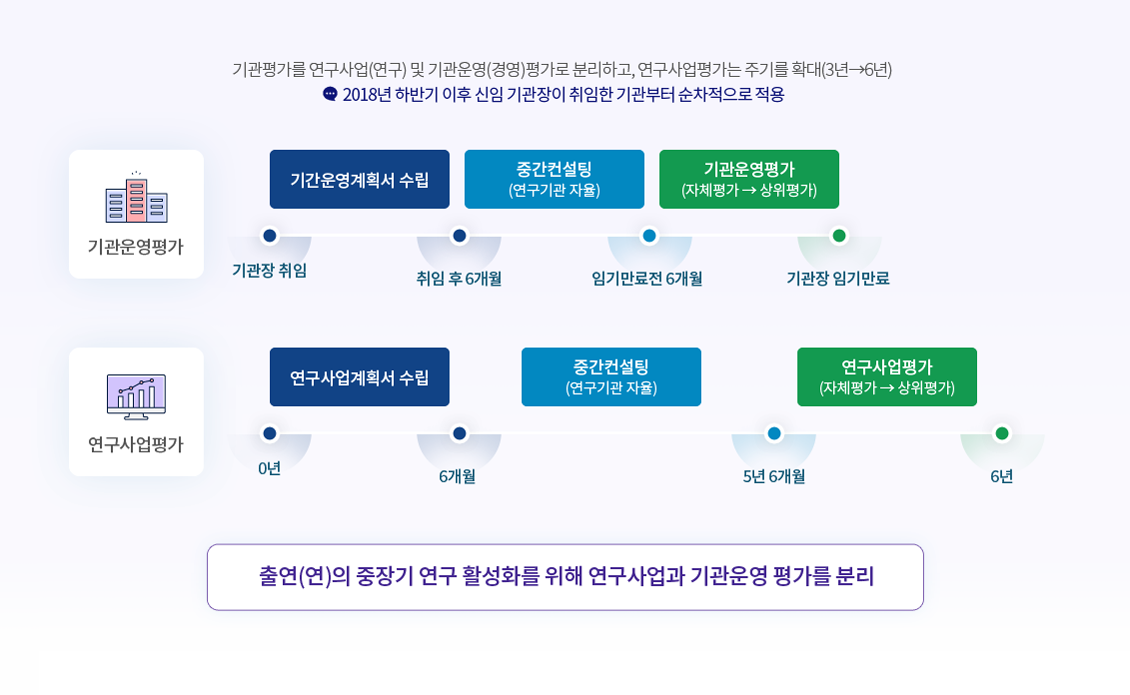 기관평가를 연구사업(연구) 및 기관운영(경영)평가로 분리하고, 연구사업평가는 주기를 확대(3년→6년)
2018년 하반기 이후 신임 기관장이 취임한 기관부터 순차적으로 적용

기관운영평가

기간운영계획서 수립

중간컨설팅
(연구기관 자율)

기관운영평가
(자체평가 → 상위평가)

기관장 취임

취임 후 6개월

임기만료전 6개월

기관장 임기만료

연구사업평가

연구사업계획서 수립

중간컨설팅
(연구기관 자율)

연구사업평가
(자체평가 → 상위평가)

0년

6개월

5년 6개월

6년

출연(연)의 중장기 연구 활성화를 위해 연구사업과 기관운영 평가를 분리